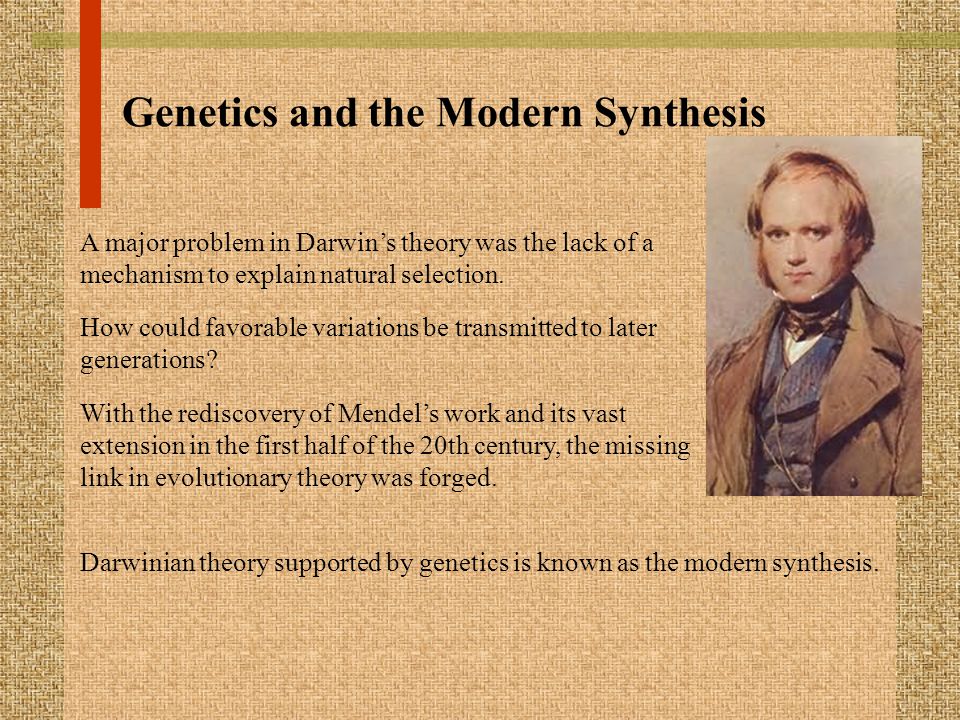 Genetics and the Modern Synthesis

A major problem in Darwin’s theory was the lack of a mechanism to explain natural selection.

How could favorable variations be transmitted to later generations?

With the rediscovery of Mendel’s work and its vast extension in the first half of the 20th century, the missing link in evolutionary theory was forged.

Darwinian theory supported by genetics is known as the modern synthesis.